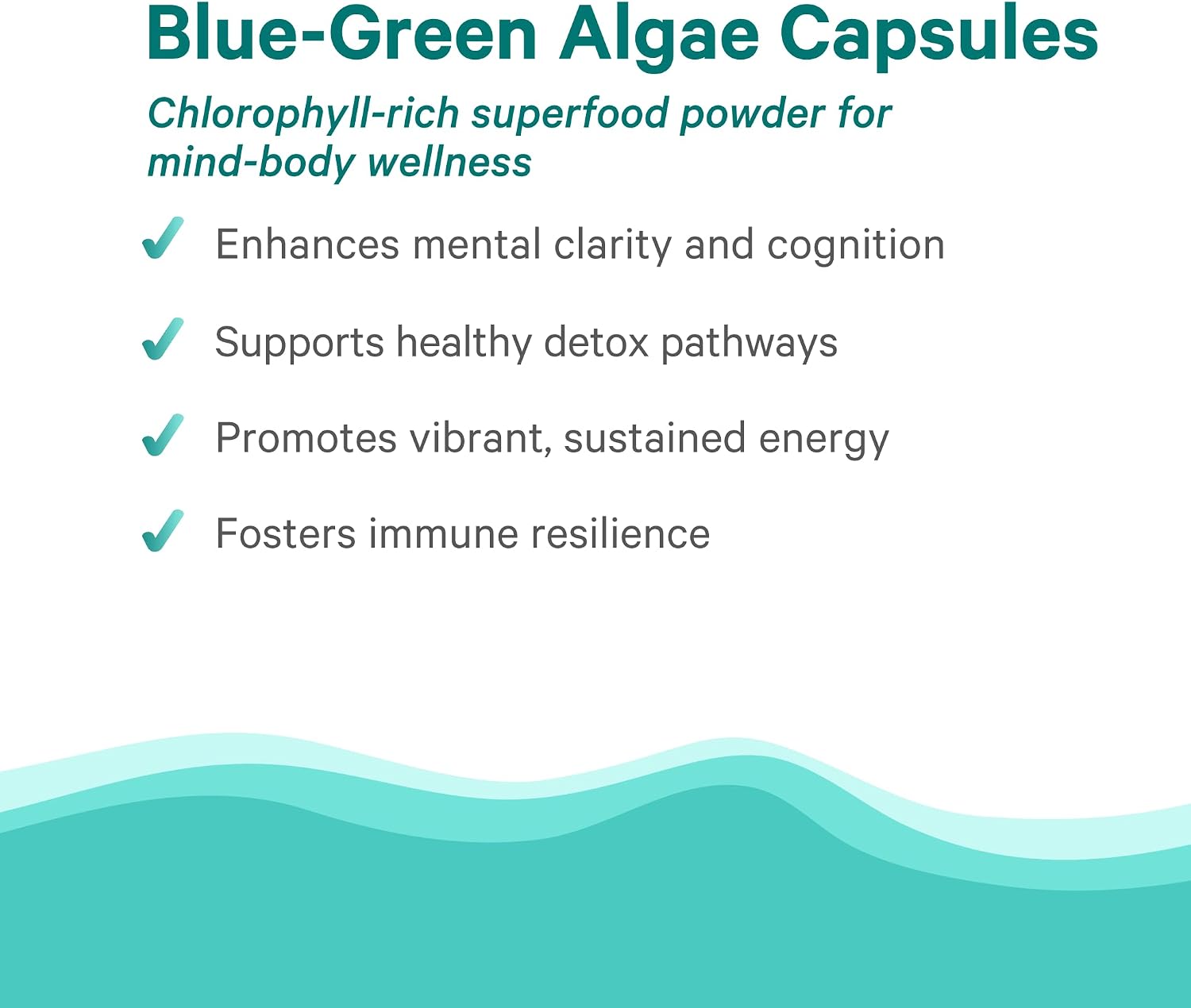 Blue-Green Algae Capsules

Chlorophyll-rich superfood powder for mind-body wellness

✓ Enhances mental clarity and cognition

✓ Supports healthy detox pathways

✓ Promotes vibrant, sustained energy

✓ Fosters immune resilience